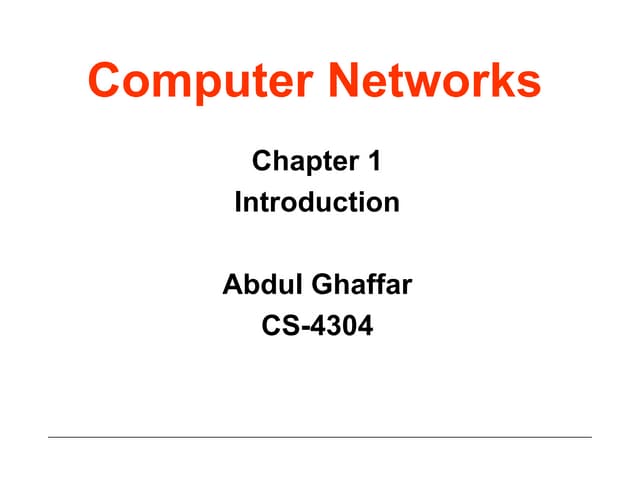 Computer Networks

Chapter 1
Introduction

Abdul Ghaffar
CS-4304